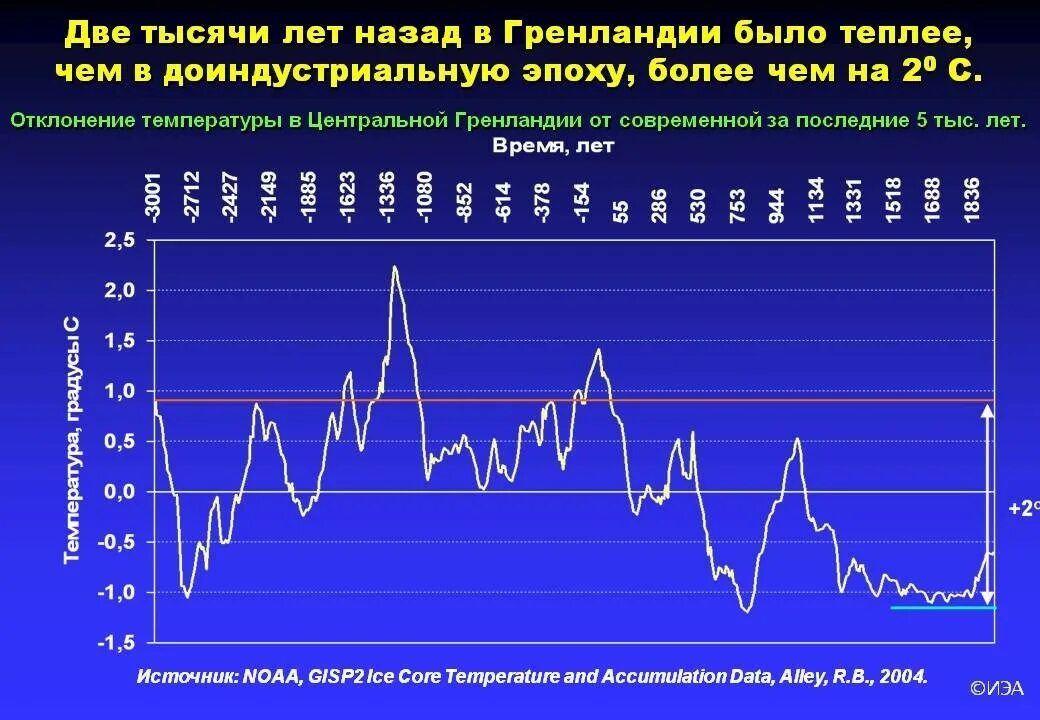 Две тысячи лет назад в Гренландии было теплее, чем в доиндустриальную эпоху, более чем на $2^0$ С.

Отклонение температуры в Центральной Гренландии от современной за последние 5 тыс. лет.

Время, лет

-3001 -2712 -2427 -2149 -1885 -1623 -1336 -1080 -852 -614 -378 -154 55 286 530 753 944 1134 1331 1518 1688 1836

Температура, градусы С

2,5
2,0
1,5
1,0
0,5
0,0
-0,5
-1,0
-1,5

+2°

Источник: NOAA, GISP2 Ice Core Temperature and Accumulation Data, Alley, R.B., 2004.

©ИЭА